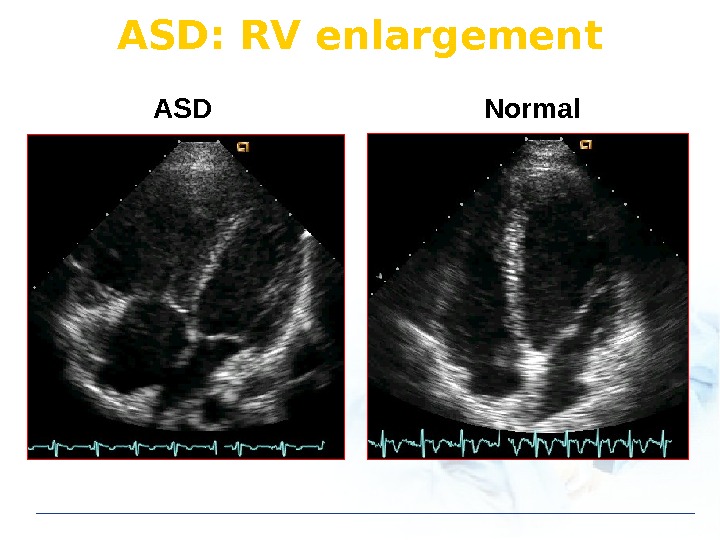 ASD: RV enlargement

ASD

Normal